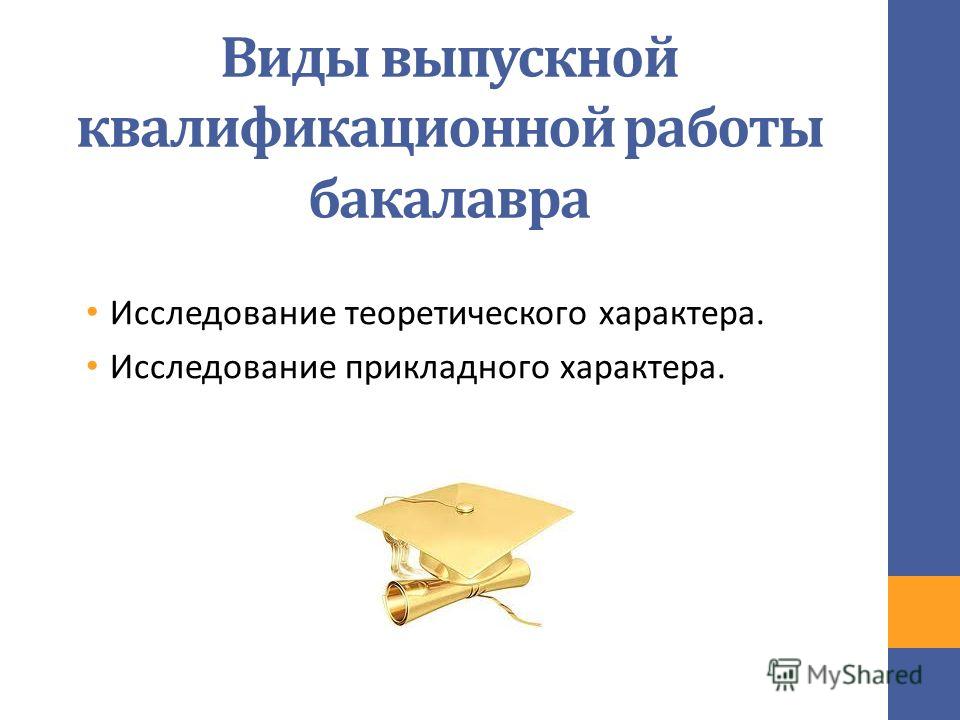 Виды выпускной квалификационной работы бакалавра

• Исследование теоретического характера.
• Исследование прикладного характера.

MyShared